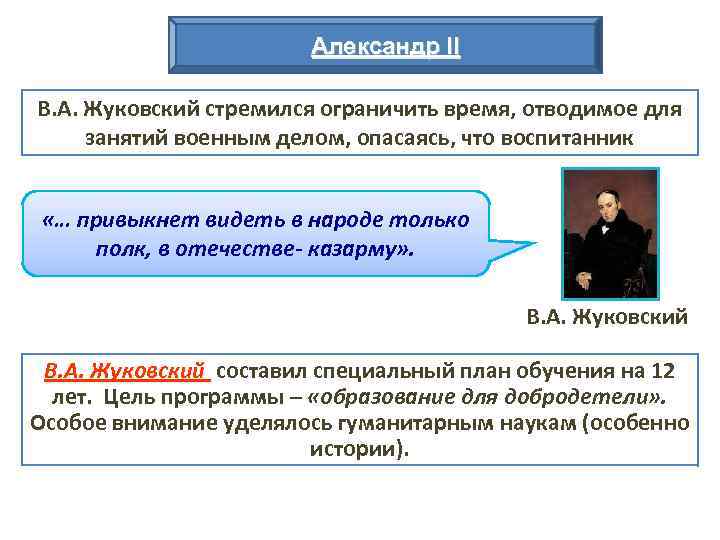 Александр II

В.А. Жуковский стремился ограничить время, отводимое для занятий военным делом, опасаясь, что воспитанник

«… привыкнет видеть в народе только полк, в отечестве- казарму».

В.А. Жуковский

В.А. Жуковский составил специальный план обучения на 12 лет. Цель программы – «образование для добродетели». Особое внимание уделялось гуманитарным наукам (особенно истории).